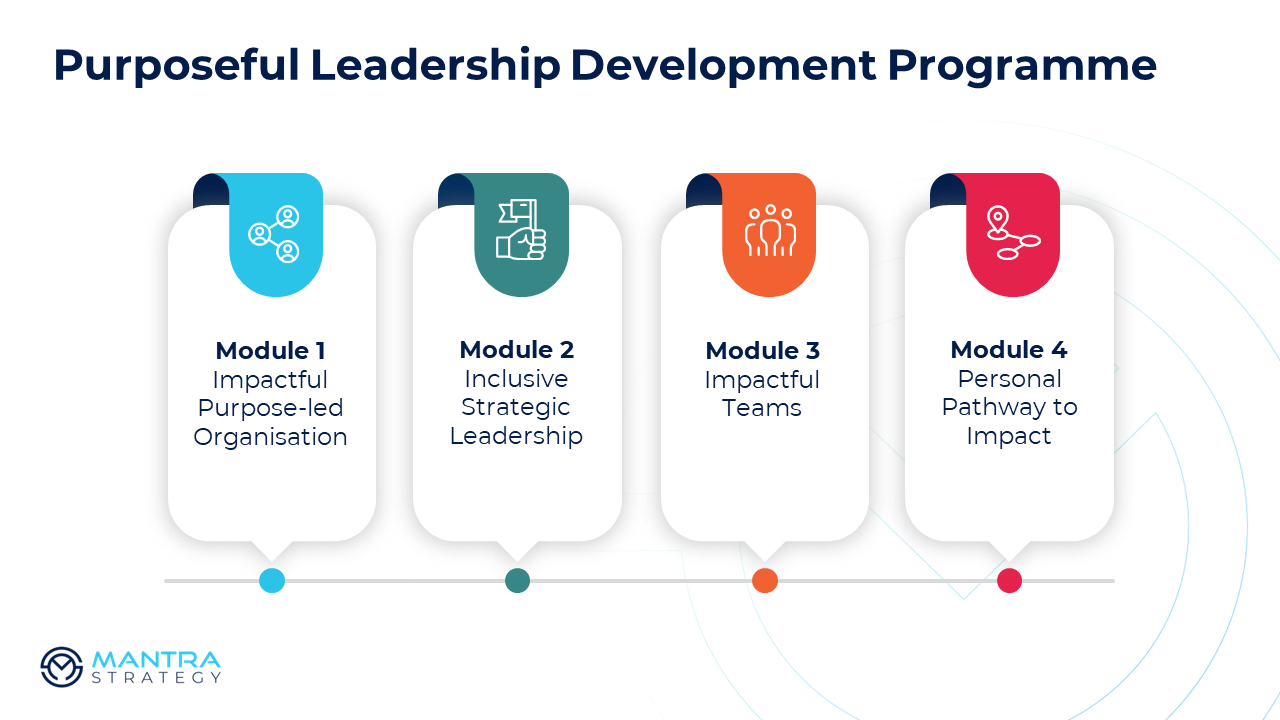 Purposeful Leadership Development Programme

Module 1
Impactful Purpose-led Organisation

Module 2
Inclusive Strategic Leadership

Module 3
Impactful Teams

Module 4
Personal Pathway to Impact

MANTRA
STRATEGY